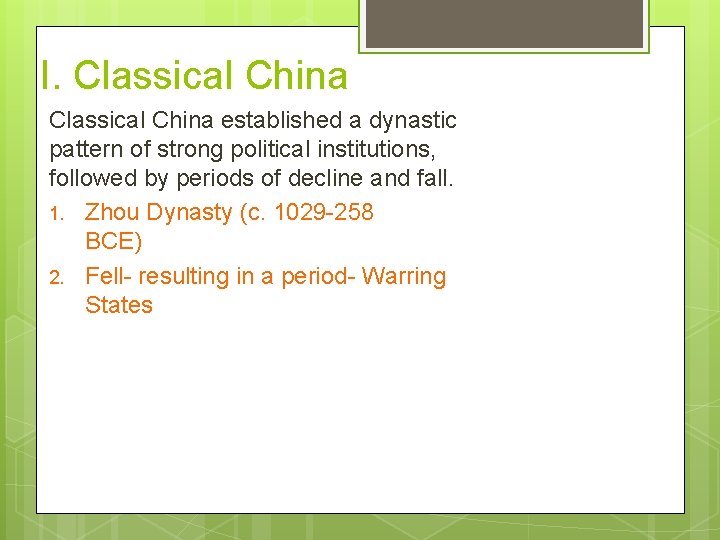 I. Classical China

Classical China established a dynastic pattern of strong political institutions, followed by periods of decline and fall.

1. Zhou Dynasty (c. 1029-258 BCE)
2. Fell- resulting in a period- Warring States